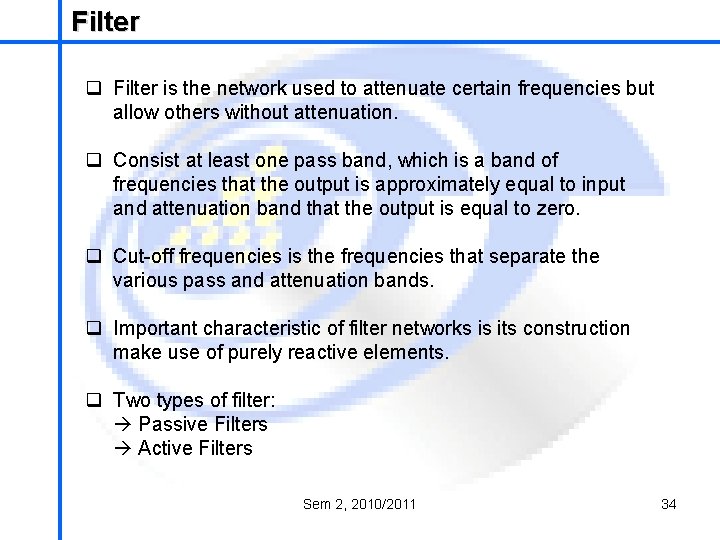 Filter

❑ Filter is the network used to attenuate certain frequencies but allow others without attenuation.

❑ Consist at least one pass band, which is a band of frequencies that the output is approximately equal to input and attenuation band that the output is equal to zero.

❑ Cut-off frequencies is the frequencies that separate the various pass and attenuation bands.

❑ Important characteristic of filter networks is its construction make use of purely reactive elements.

❑ Two types of filter:
→ Passive Filters
→ Active Filters

Sem 2, 2010/2011

34